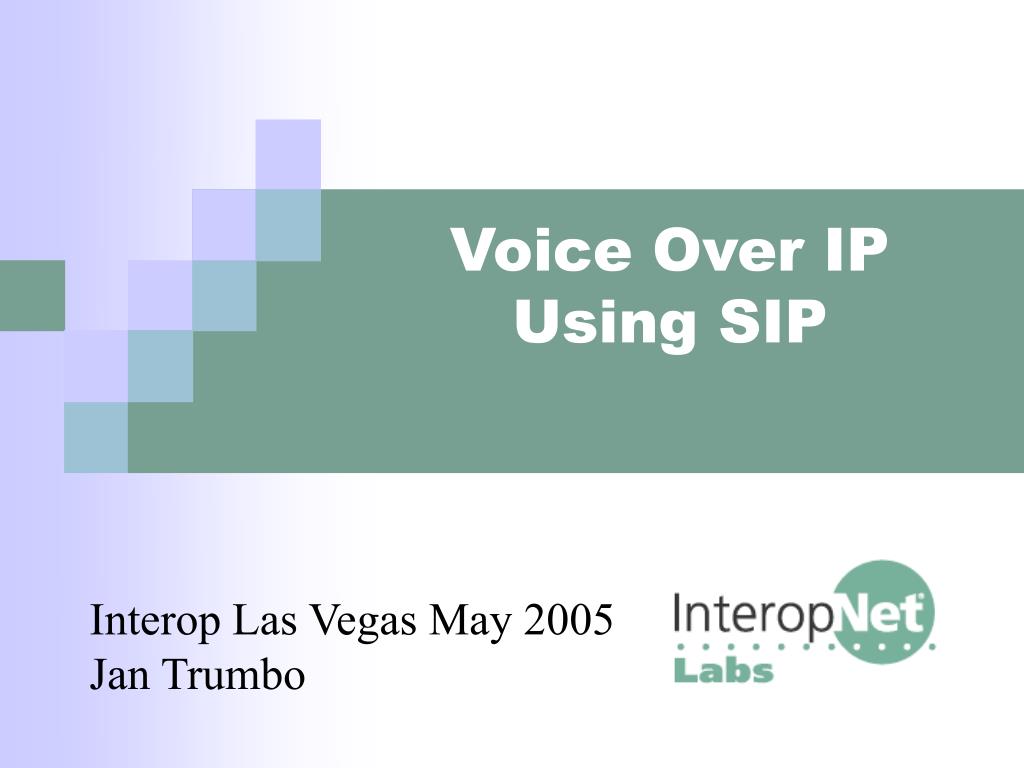 Voice Over IP
Using SIP

Interop Las Vegas May 2005
Jan Trumbo

InteropNet
Labs